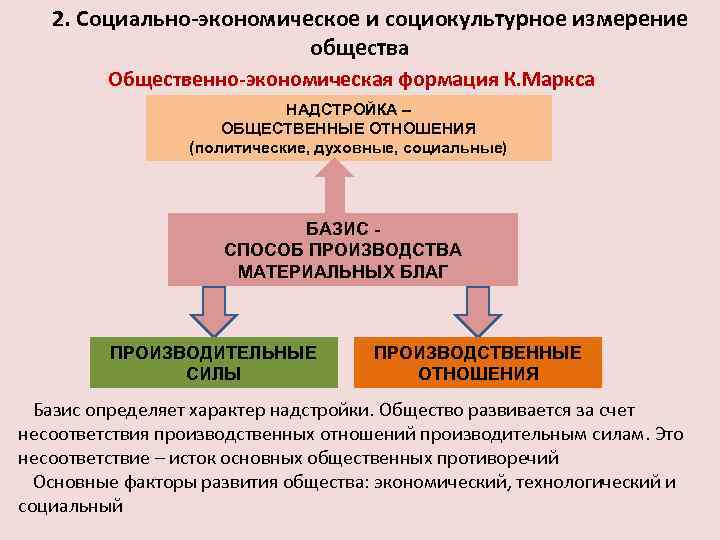 2. Социально-экономическое и социокультурное измерение общества

Общественно-экономическая формация К.Маркса

НАДСТРОЙКА –
ОБЩЕСТВЕННЫЕ ОТНОШЕНИЯ
(политические, духовные, социальные)

БАЗИС -
СПОСОБ ПРОИЗВОДСТВА
МАТЕРИАЛЬНЫХ БЛАГ

ПРОИЗВОДИТЕЛЬНЫЕ СИЛЫ

ПРОИЗВОДСТВЕННЫЕ ОТНОШЕНИЯ

Базис определяет характер надстройки. Общество развивается за счет несоответствия производственных отношений производительным силам. Это несоответствие – исток основных общественных противоречий

Основные факторы развития общества: экономический, технологический и социальный